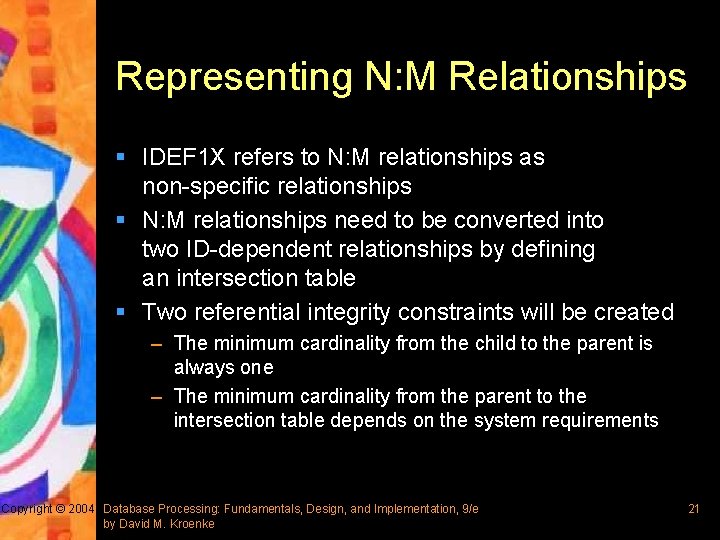 Representing N:M Relationships

▪ IDEF1X refers to N:M relationships as non-specific relationships

▪ N:M relationships need to be converted into two ID-dependent relationships by defining an intersection table

▪ Two referential integrity constraints will be created

– The minimum cardinality from the child to the parent is always one

– The minimum cardinality from the parent to the intersection table depends on the system requirements

Copyright © 2004 Database Processing: Fundamentals, Design, and Implementation, 9/e by David M. Kroenke

21